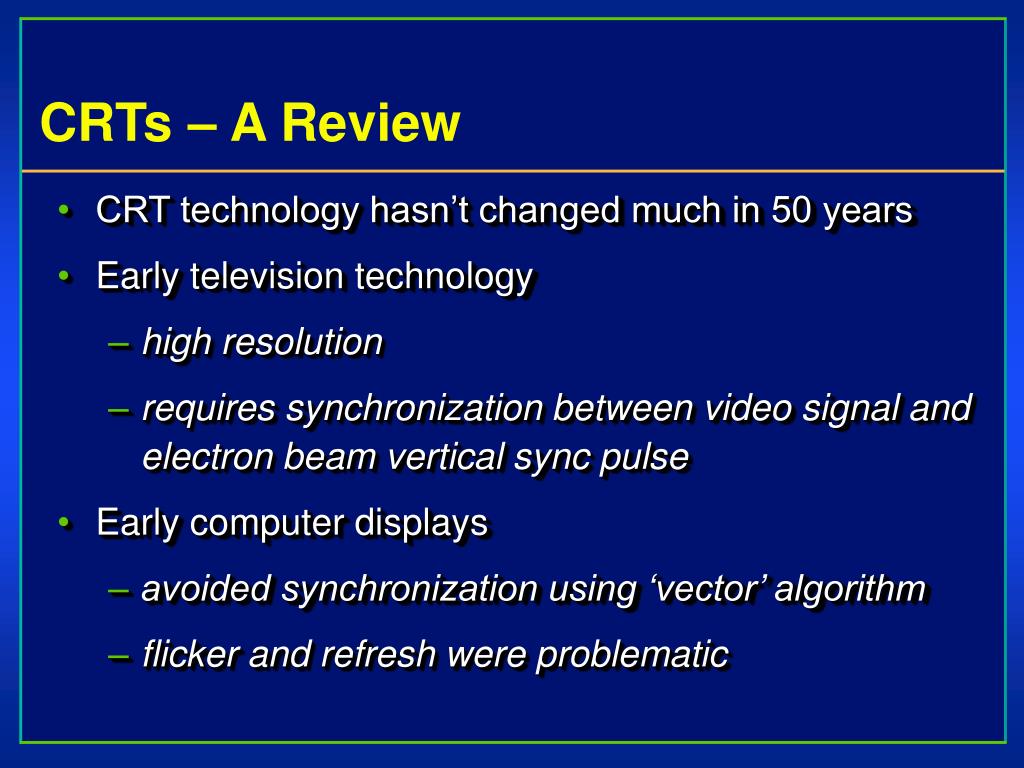 CRTs – A Review

• CRT technology hasn't changed much in 50 years
• Early television technology
– high resolution
– requires synchronization between video signal and electron beam vertical sync pulse
• Early computer displays
– avoided synchronization using 'vector' algorithm
– flicker and refresh were problematic